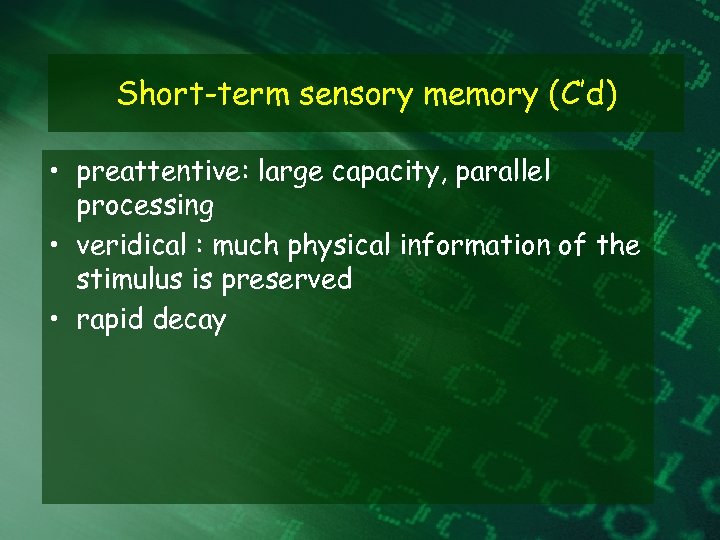 Short-term sensory memory (C'd)

• preattentive: large capacity, parallel processing
• veridical : much physical information of the stimulus is preserved
• rapid decay